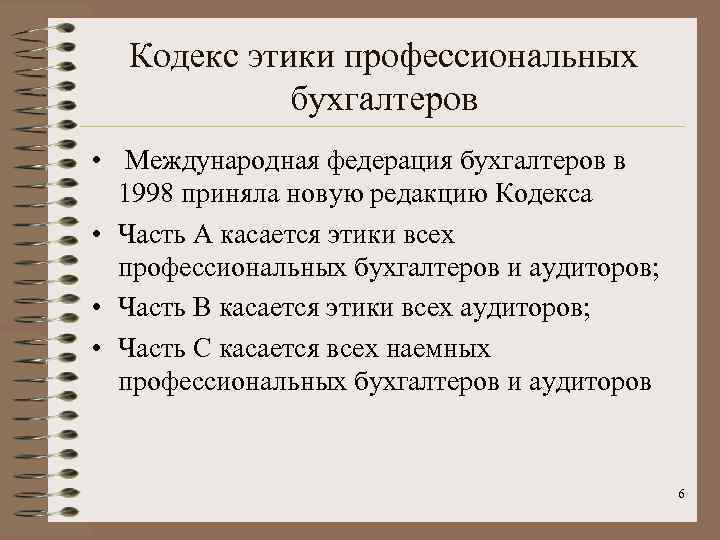 Кодекс этики профессиональных бухгалтеров

• Международная федерация бухгалтеров в 1998 приняла новую редакцию Кодекса
• Часть А касается этики всех профессиональных бухгалтеров и аудиторов;
• Часть В касается этики всех аудиторов;
• Часть С касается всех наемных профессиональных бухгалтеров и аудиторов

6